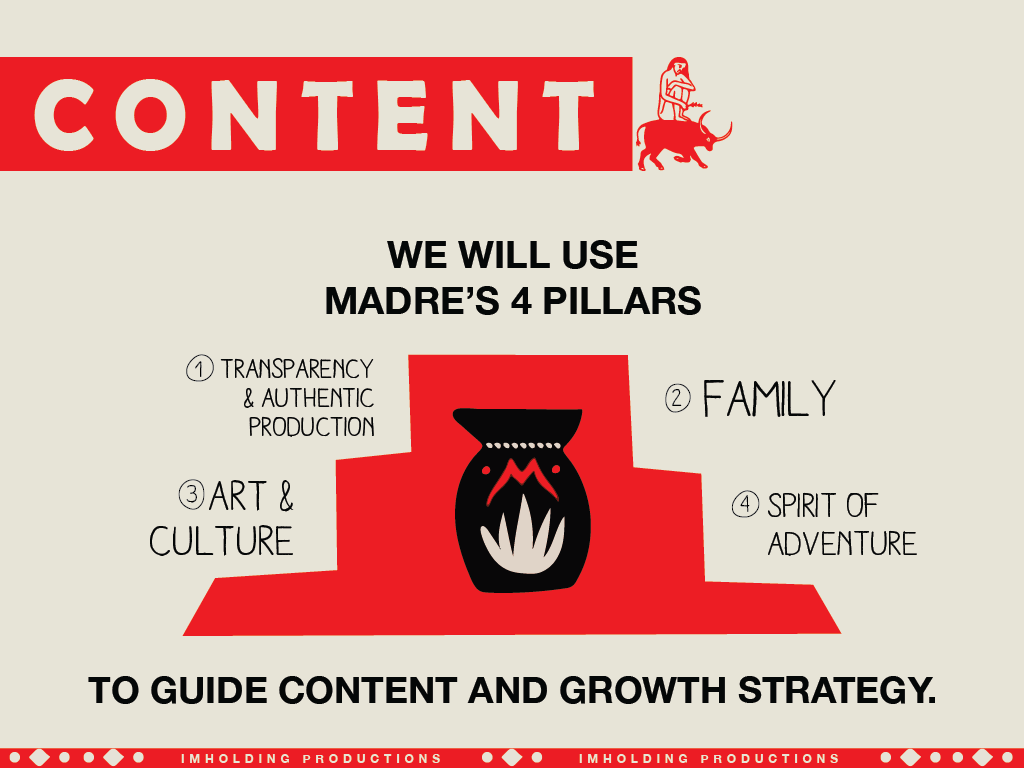 CONTENT

WE WILL USE
MADRE'S 4 PILLARS

① TRANSPARENCY & AUTHENTIC PRODUCTION

② FAMILY

③ ART & CULTURE

④ SPIRIT OF ADVENTURE

TO GUIDE CONTENT AND GROWTH STRATEGY.

IMHOLDING PRODUCTIONS IMHOLDING PRODUCTIONS